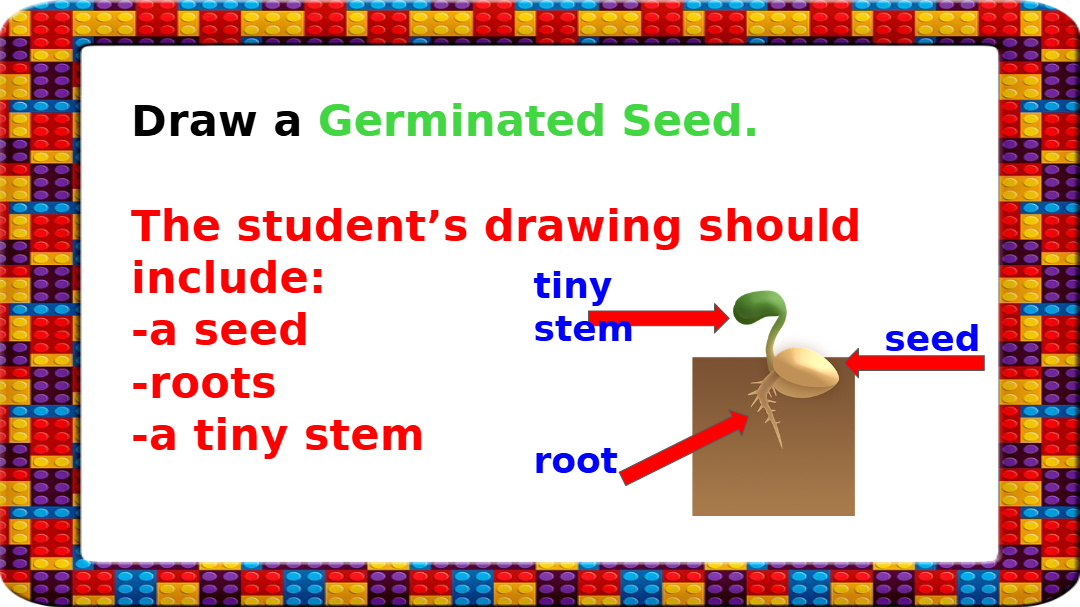 Draw a Germinated Seed.

The student's drawing should include:
-a seed
-roots
-a tiny stem

tiny stem

seed

root